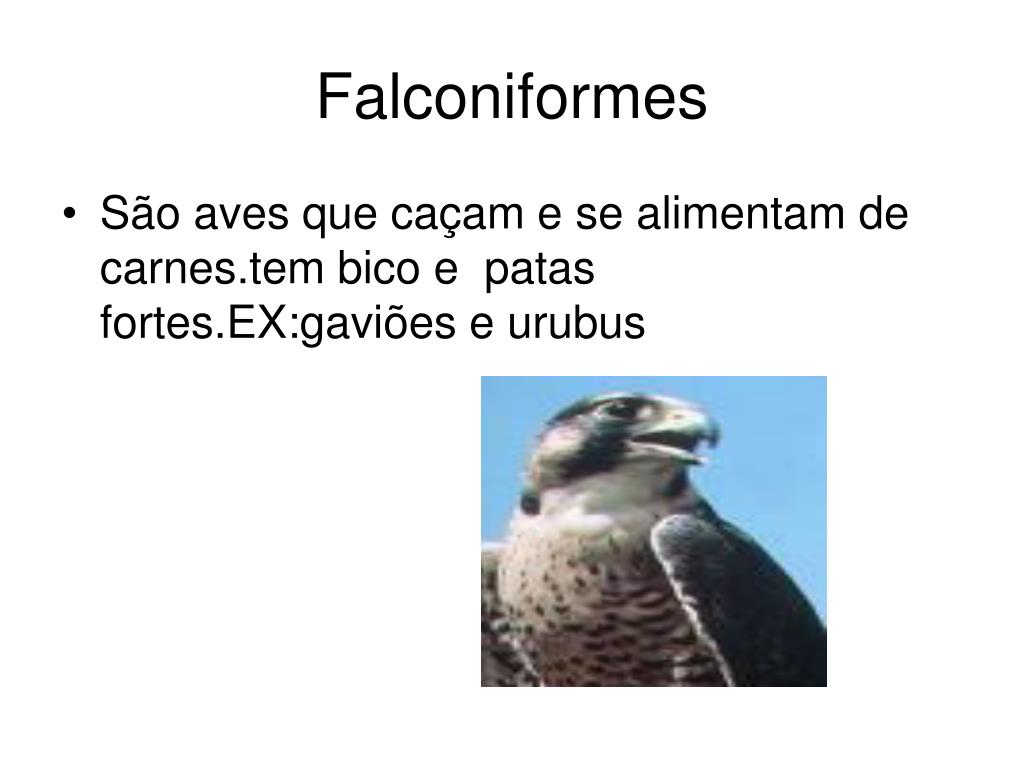 Falconiformes

• São aves que caçam e se alimentam de carnes.tem bico e patas fortes.EX:gaviões e urubus